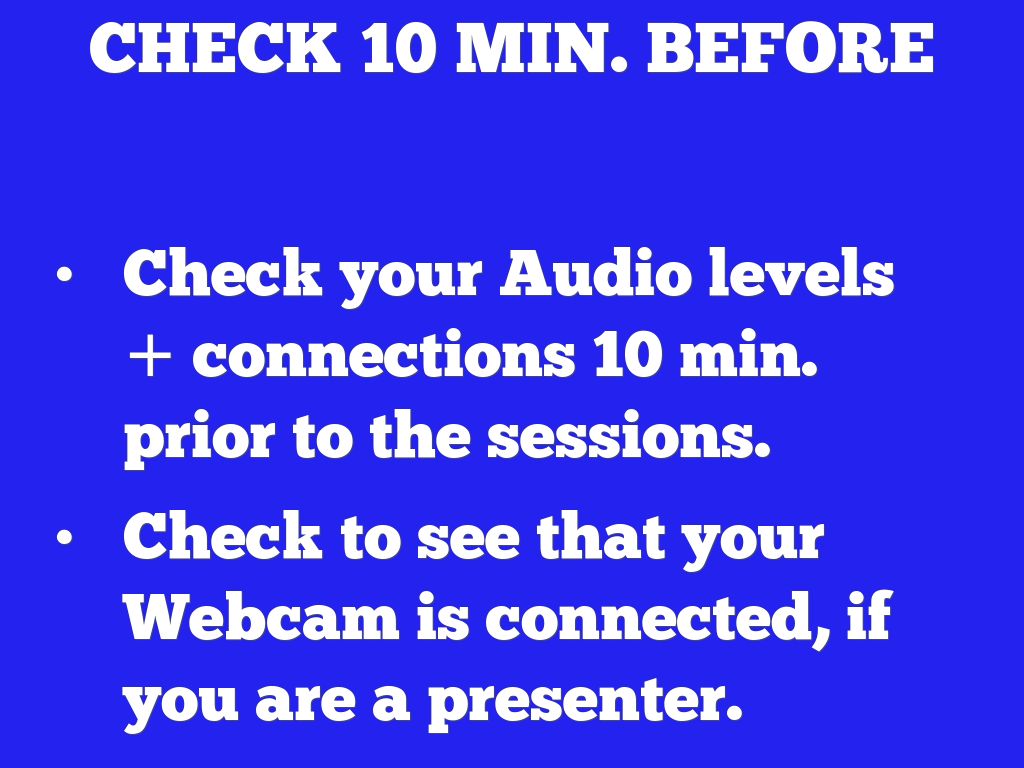 CHECK 10 MIN. BEFORE

• Check your Audio levels + connections 10 min. prior to the sessions.

• Check to see that your Webcam is connected, if you are a presenter.